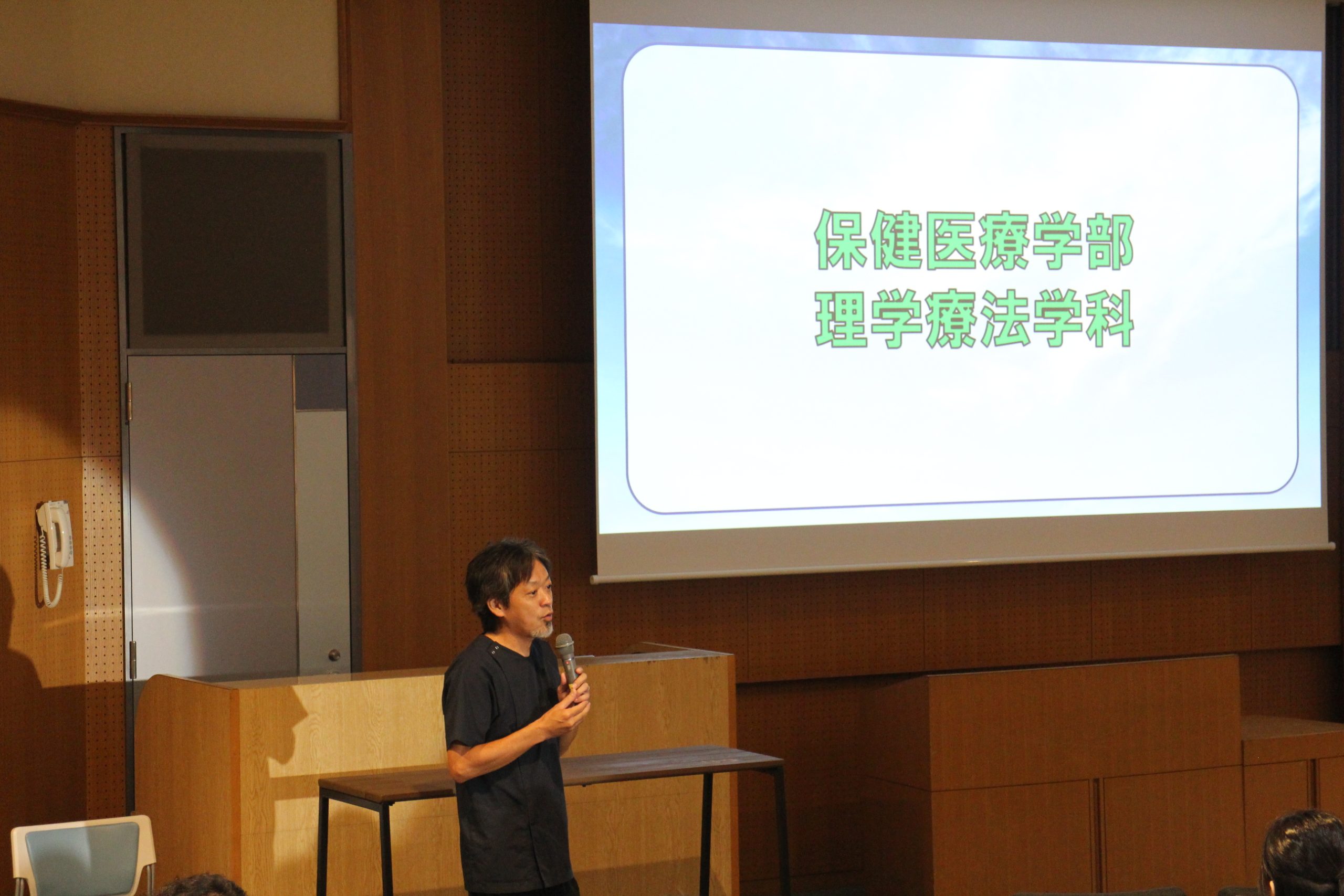 保健医療学部
理学療法学科